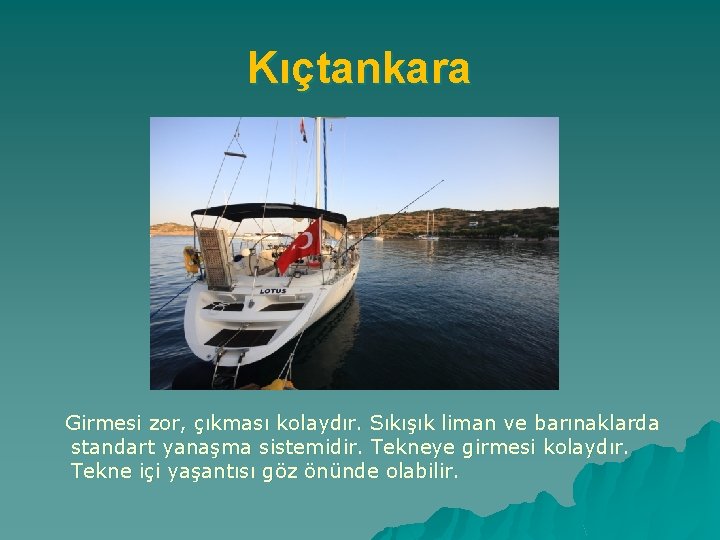 Kıçtankara

LOTUS

Girmesi zor, çıkması kolaydır. Sıkışık liman ve barınaklarda standart yanaşma sistemidir. Tekneye girmesi kolaydır. Tekne içi yaşantısı göz önünde olabilir.